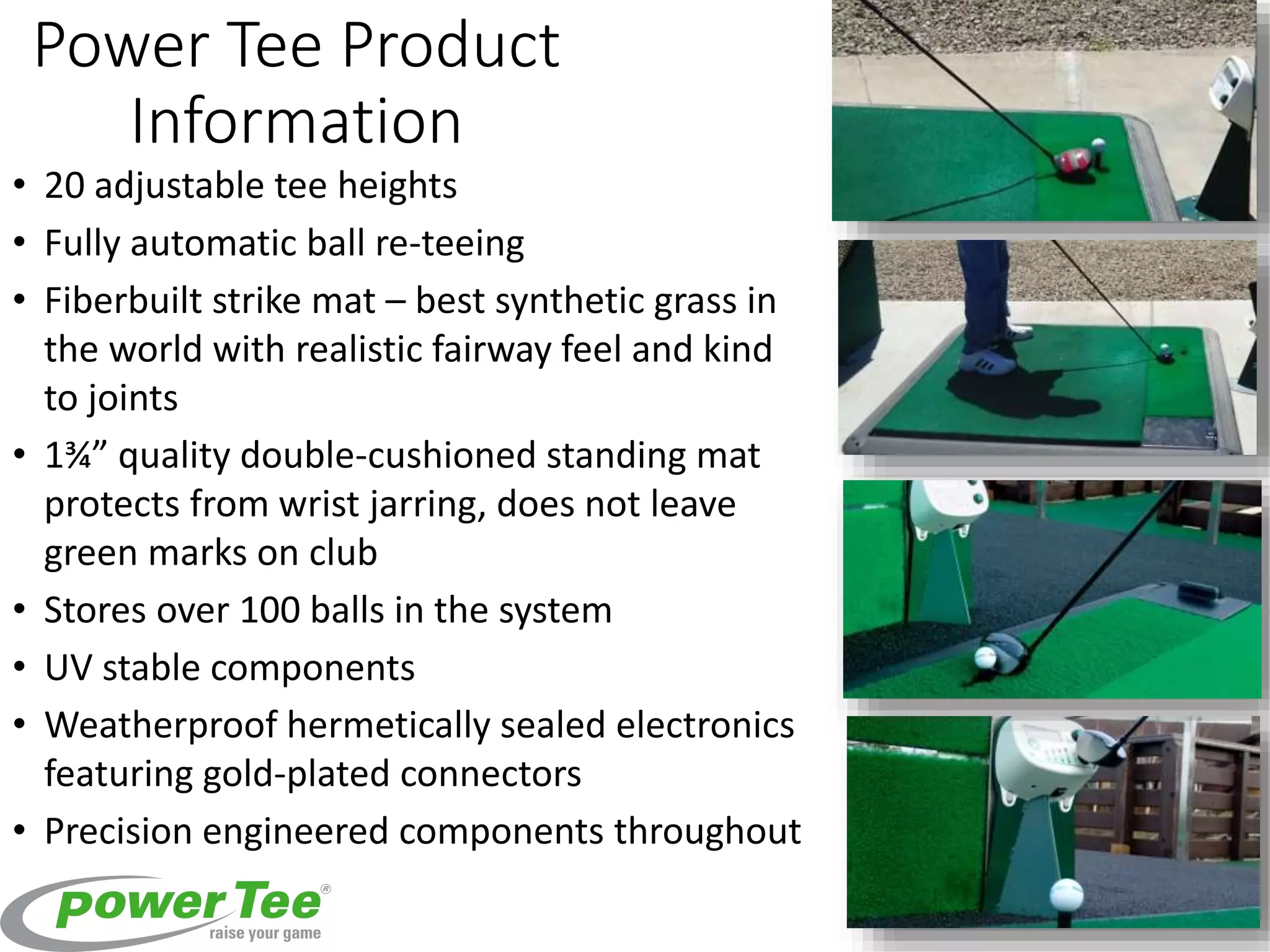 Power Tee Product Information

• 20 adjustable tee heights
• Fully automatic ball re-teeing
• Fiberbuilt strike mat – best synthetic grass in the world with realistic fairway feel and kind to joints
• 1¾” quality double-cushioned standing mat protects from wrist jarring, does not leave green marks on club
• Stores over 100 balls in the system
• UV stable components
• Weatherproof hermetically sealed electronics featuring gold-plated connectors
• Precision engineered components throughout

power Tee®
raise your game